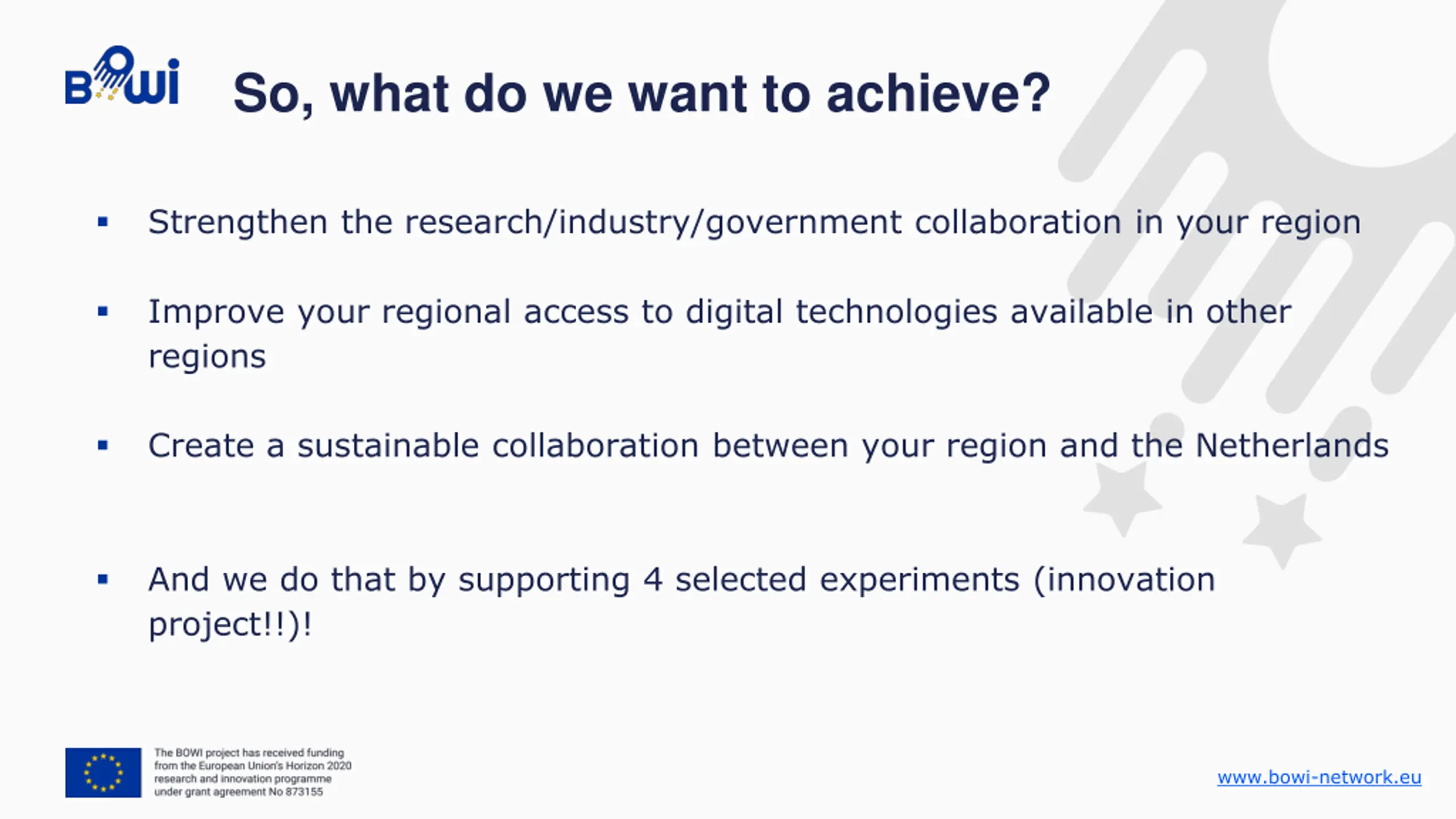 BOWI

So, what do we want to achieve?

▪ Strengthen the research/industry/government collaboration in your region

▪ Improve your regional access to digital technologies available in other regions

▪ Create a sustainable collaboration between your region and the Netherlands

▪ And we do that by supporting 4 selected experiments (innovation project!!)!

The BOWI project has received funding from the European Union's Horizon 2020 research and innovation programme under grant agreement No 873155

www.bowi-network.eu